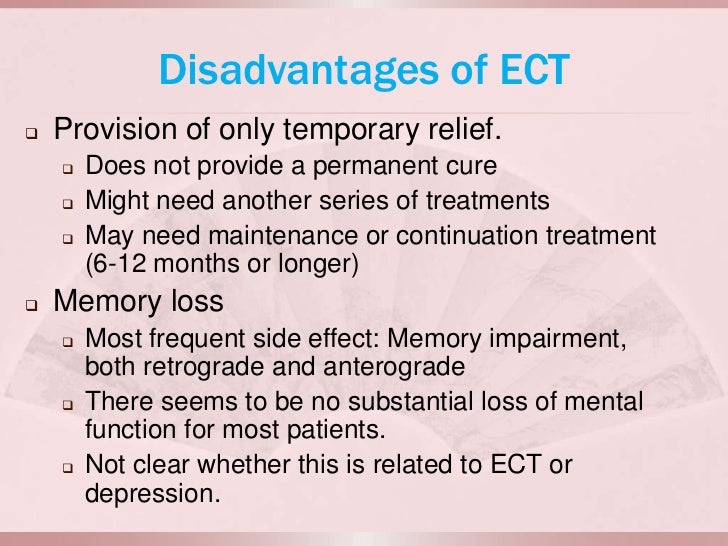 Disadvantages of ECT

Provision of only temporary relief.

Does not provide a permanent cure

Might need another series of treatments

May need maintenance or continuation treatment (6-12 months or longer)

Memory loss

Most frequent side effect: Memory impairment, both retrograde and anterograde

There seems to be no substantial loss of mental function for most patients.

Not clear whether this is related to ECT or depression.